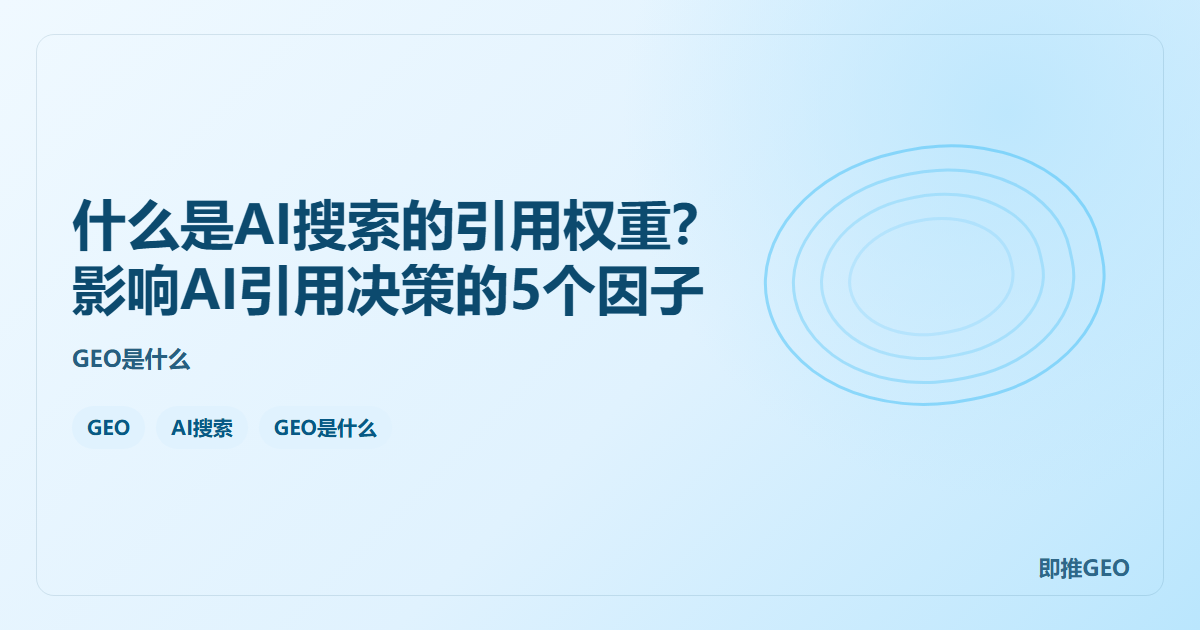 什么是AI搜索的引用权重？影响AI引用决策的5个因子

GEO是什么

GEO
AI搜索
GEO是什么

即推GEO